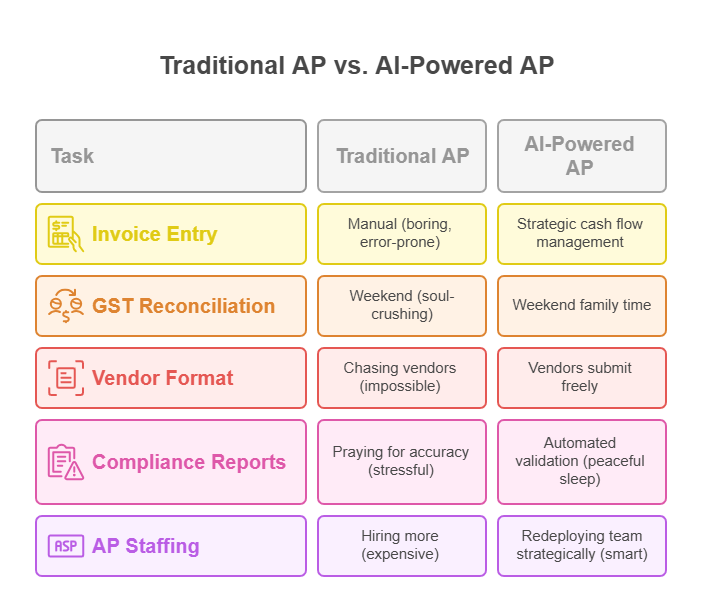 Traditional AP vs. AI-Powered AP

| Task | Traditional AP | AI-Powered AP |
|---|---|---|
| Invoice Entry | Manual (boring, error-prone) | Strategic cash flow management |
| GST Reconciliation | Weekend (soul-crushing) | Weekend family time |
| Vendor Format | Chasing vendors (impossible) | Vendors submit freely |
| Compliance Reports | Praying for accuracy (stressful) | Automated validation (peaceful sleep) |
| ASP AP Staffing | Hiring more (expensive) | Redeploying team strategically (smart) |